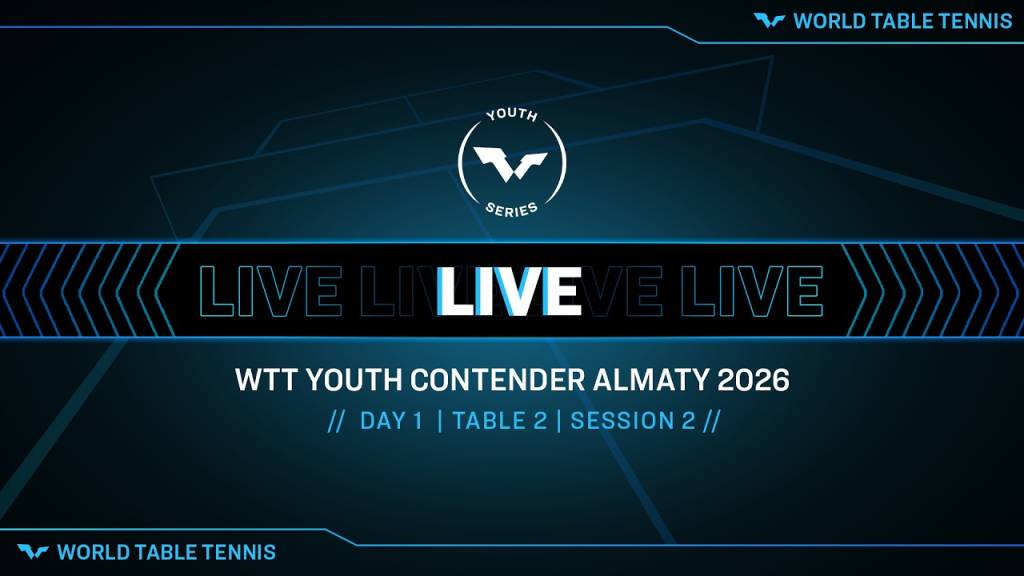 WORLD TABLE TENNIS

YOUTH
SERIES

LIVE LIVE LIVE LIVE LIVE

WTT YOUTH CONTENDER ALMATY 2026
// DAY 1 | TABLE 2 | SESSION 2 //

WORLD TABLE TENNIS